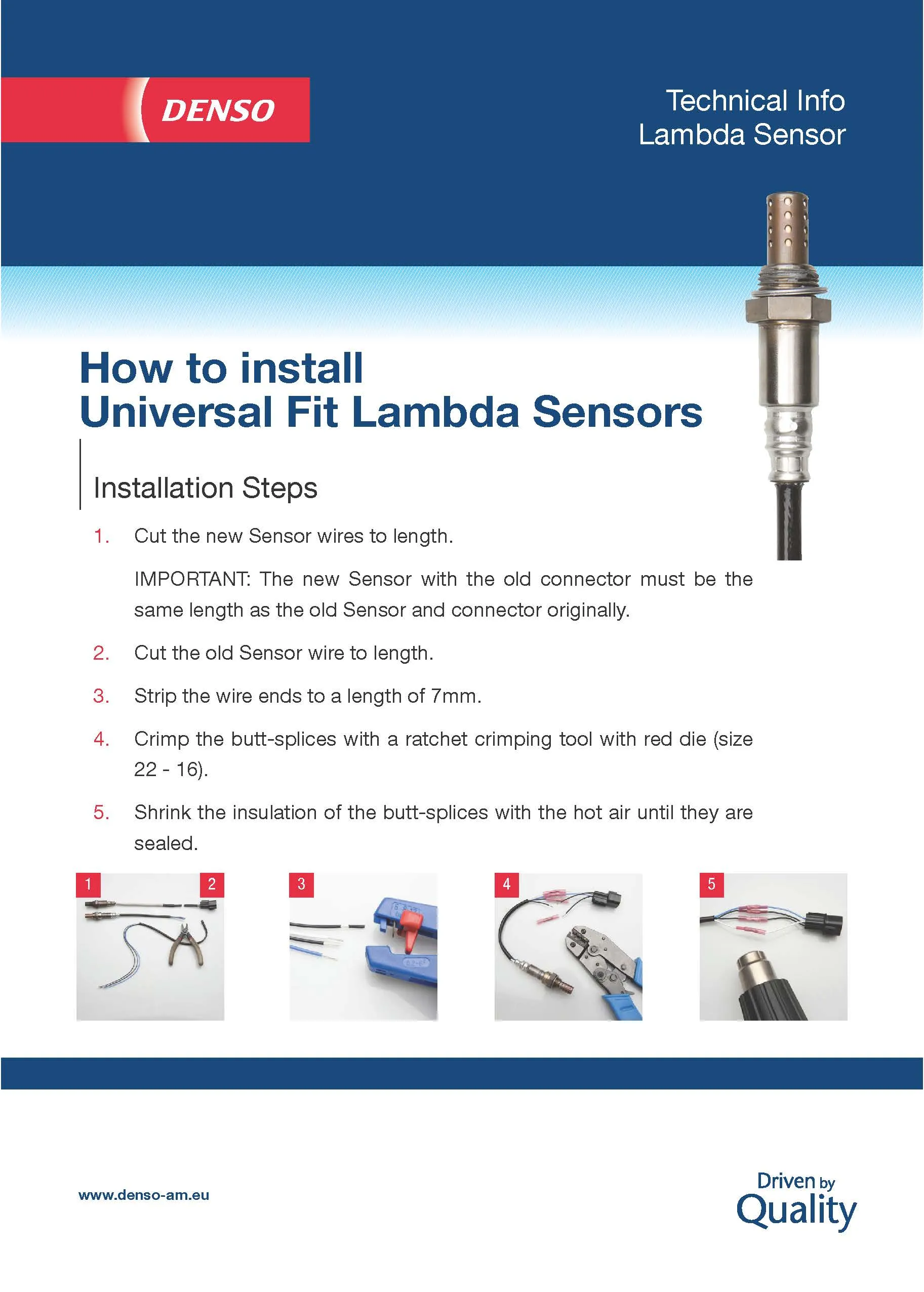 DENSO

Technical Info
Lambda Sensor

How to install
Universal Fit Lambda Sensors

Installation Steps

1. Cut the new Sensor wires to length.

IMPORTANT: The new Sensor with the old connector must be the same length as the old Sensor and connector originally.

2. Cut the old Sensor wire to length.

3. Strip the wire ends to a length of 7mm.

4. Crimp the butt-splices with a ratchet crimping tool with red die (size 22 - 16).

5. Shrink the insulation of the butt-splices with the hot air until they are sealed.

1 2

3

4

5

www.denso-am.eu

Driven by Quality